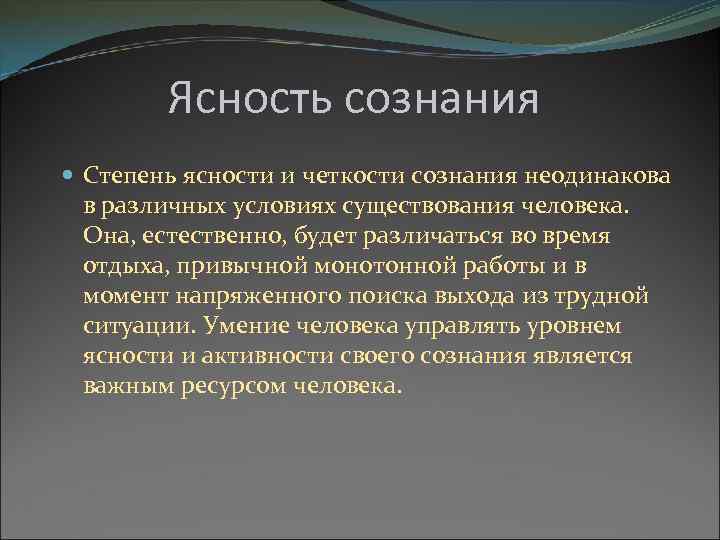 Ясность сознания

Степень ясности и четкости сознания неодинакова в различных условиях существования человека. Она, естественно, будет различаться во время отдыха, привычной монотонной работы и в момент напряженного поиска выхода из трудной ситуации. Умение человека управлять уровнем ясности и активности своего сознания является важным ресурсом человека.